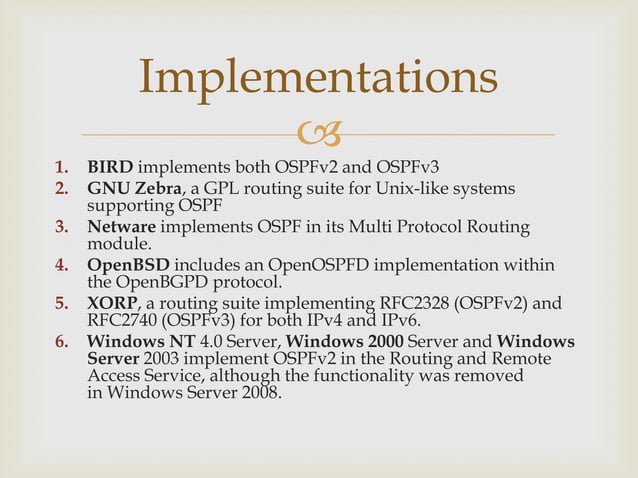 Implementations

1. BIRD implements both OSPFv2 and OSPFv3
2. GNU Zebra, a GPL routing suite for Unix-like systems supporting OSPF
3. Netware implements OSPF in its Multi Protocol Routing module.
4. OpenBSD includes an OpenOSPFD implementation within the OpenBGPD protocol.
5. XORP, a routing suite implementing RFC2328 (OSPFv2) and RFC2740 (OSPFv3) for both IPv4 and IPv6.
6. Windows NT 4.0 Server, Windows 2000 Server and Windows Server 2003 implement OSPFv2 in the Routing and Remote Access Service, although the functionality was removed in Windows Server 2008.